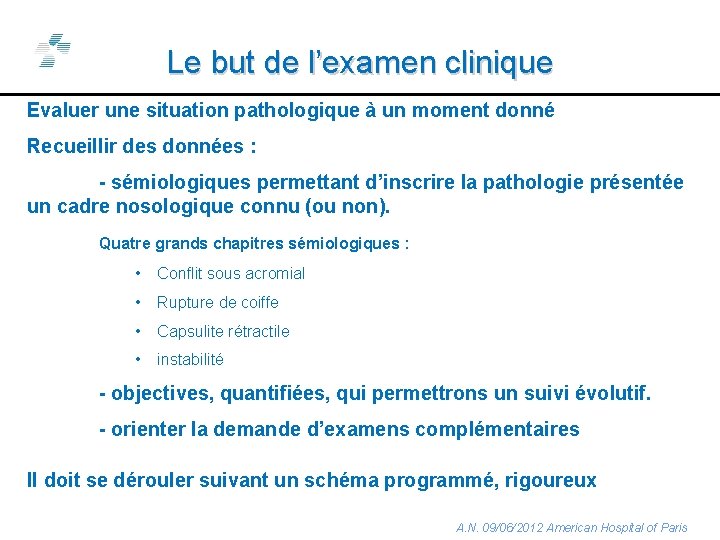 Le but de l’examen clinique

Evaluer une situation pathologique à un moment donné

Recueillir des données :

- sémiologiques permettant d’inscrire la pathologie présentée un cadre nosologique connu (ou non).

Quatre grands chapitres sémiologiques :

• Conflit sous acromial
• Rupture de coiffe
• Capsulite rétractile
• instabilité

- objectives, quantifiées, qui permettrons un suivi évolutif.

- orienter la demande d’examens complémentaires

Il doit se dérouler suivant un schéma programmé, rigoureux

A.N. 09/06/2012 American Hospital of Paris